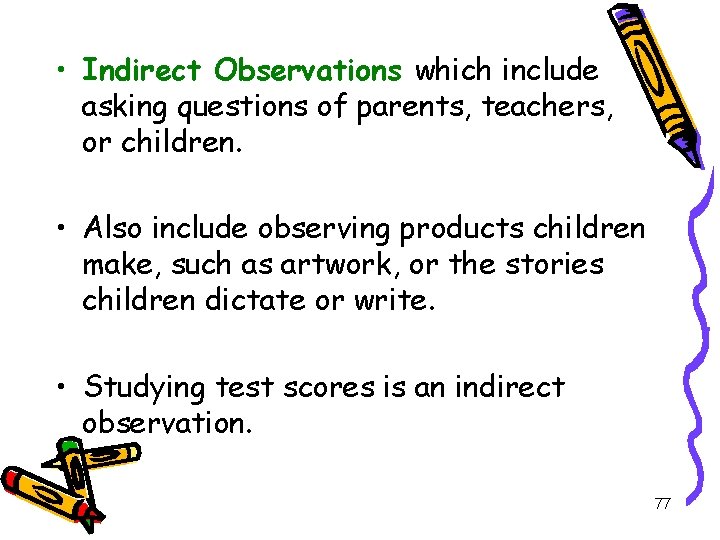 • Indirect Observations which include asking questions of parents, teachers, or children.

• Also include observing products children make, such as artwork, or the stories children dictate or write.

• Studying test scores is an indirect observation.

77